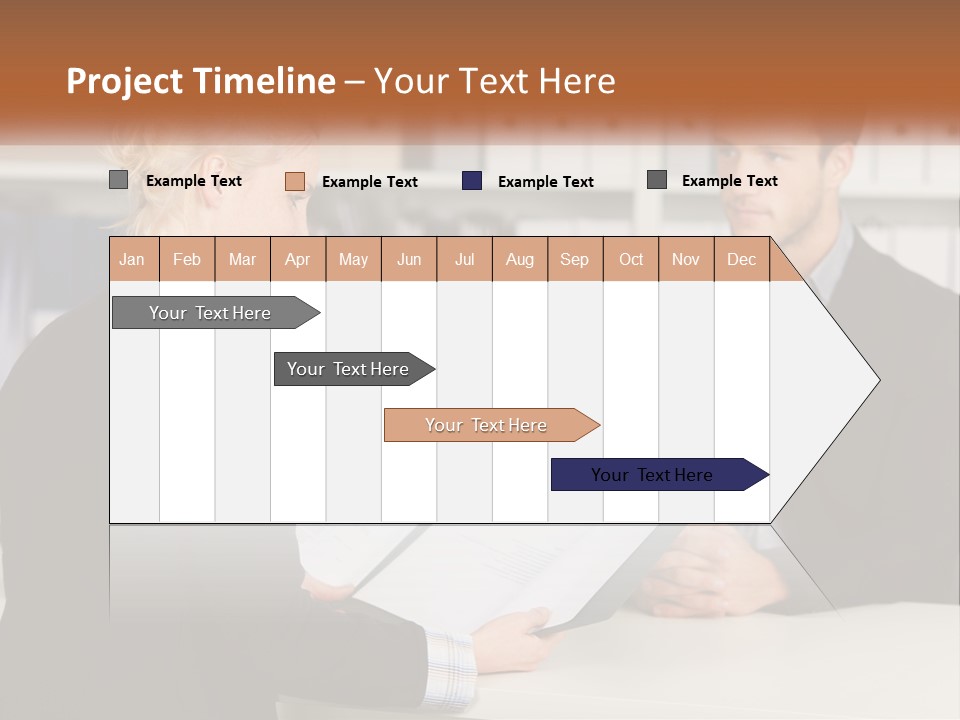 Project Timeline – Your Text Here

Example Text
Example Text
Example Text
Example Text

| Jan | Feb | Mar | Apr | May | Jun | Jul | Aug | Sep | Oct | Nov | Dec |
|---|---|---|---|---|---|---|---|---|---|---|---|

Your Text Here

Your Text Here

Your Text Here

Your Text Here